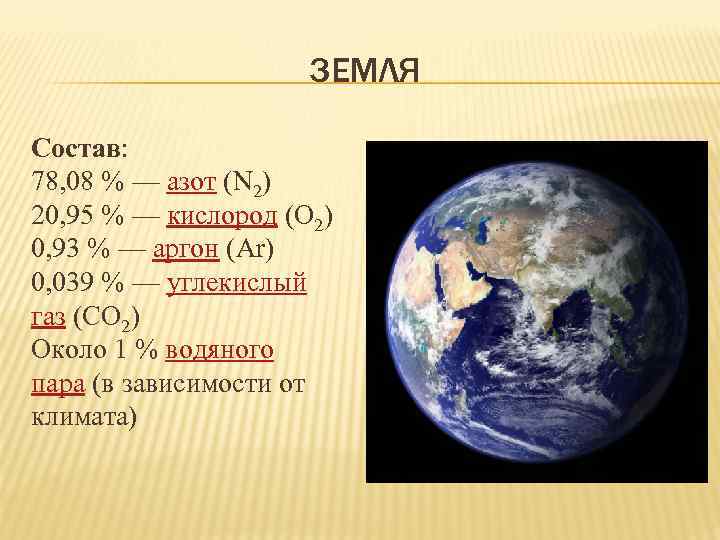 ЗЕМЛЯ

Состав:
78,08 % — азот ($N_2$)
20,95 % — кислород ($O_2$)
0,93 % — аргон (Ar)
0,039 % — углекислый газ ($CO_2$)
Около 1 % водяного пара (в зависимости от климата)